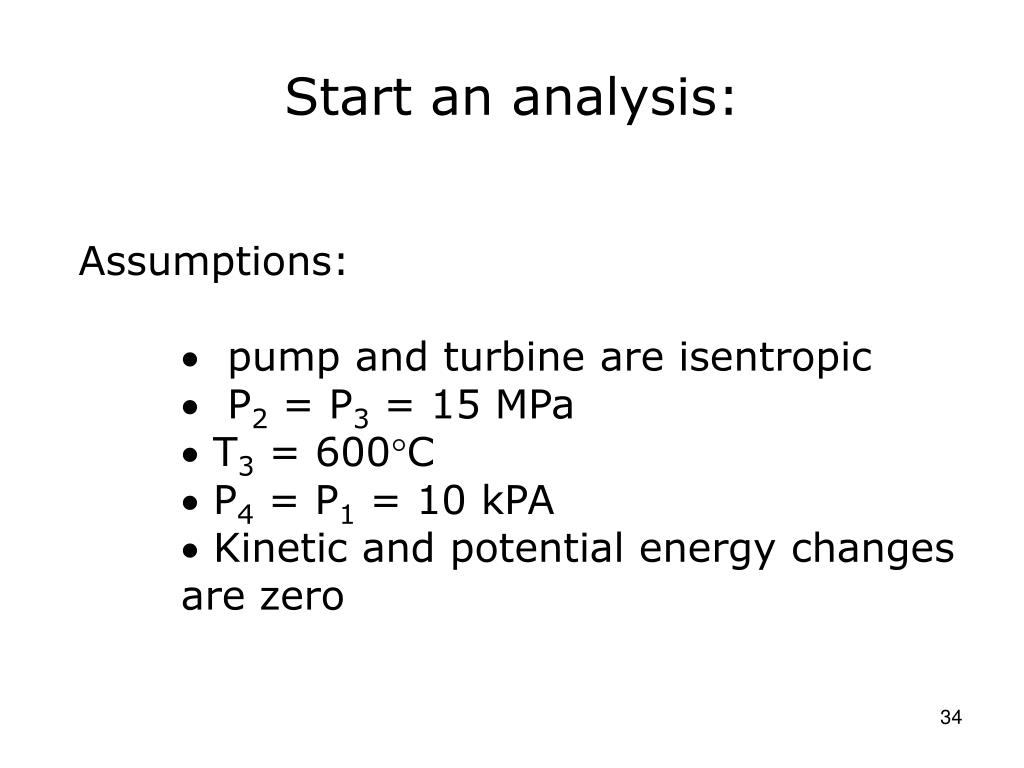 Start an analysis:

Assumptions:

• pump and turbine are isentropic
• $P_2 = P_3 = 15$ MPa
• $T_3 = 600^\circ C$
• $P_4 = P_1 = 10$ kPA
• Kinetic and potential energy changes are zero

34